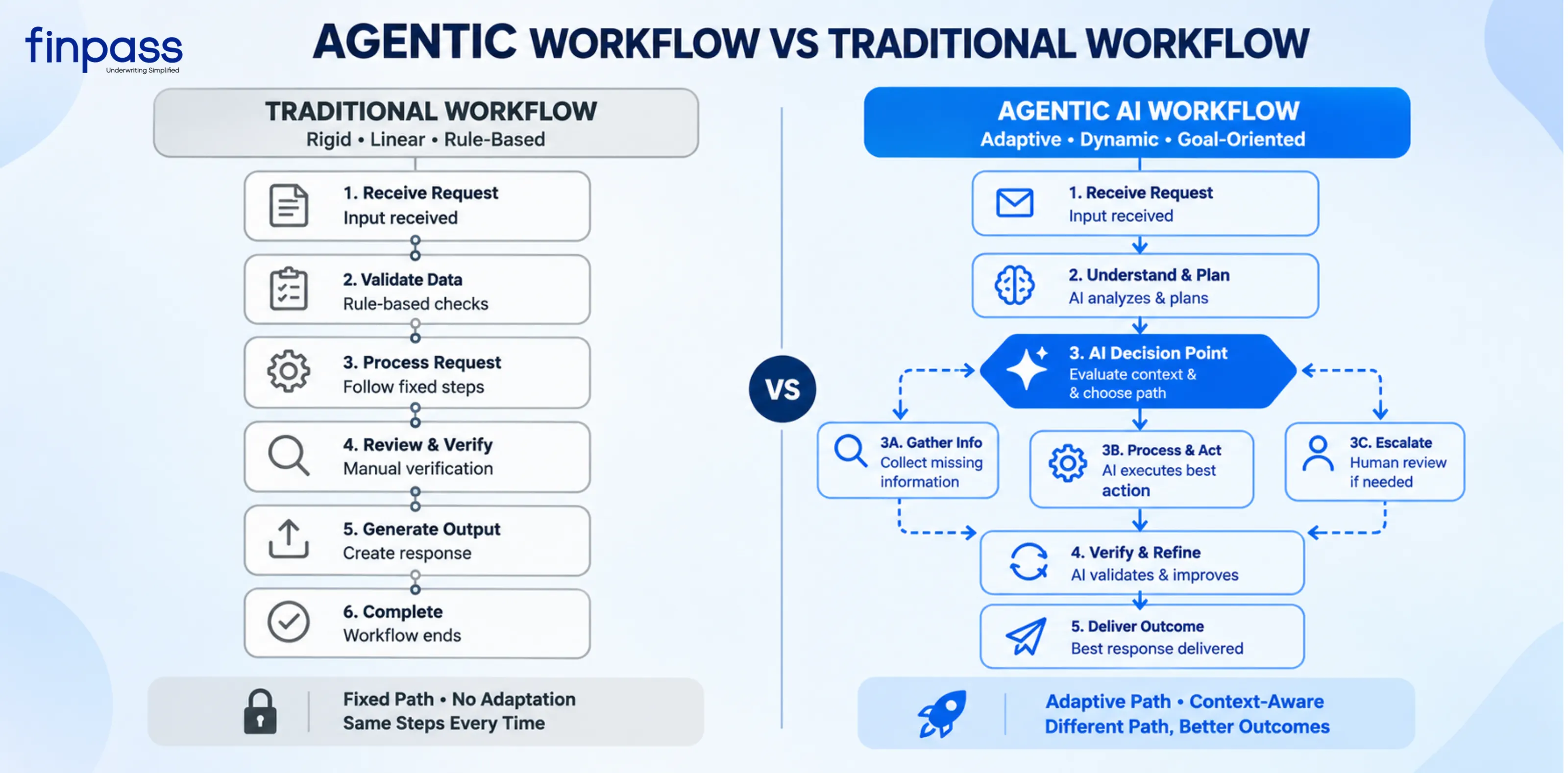 finpass
Underwriting Simplified

AGENTIC WORKFLOW VS TRADITIONAL WORKFLOW

TRADITIONAL WORKFLOW
Rigid • Linear • Rule-Based

1. Receive Request
Input received

2. Validate Data
Rule-based checks

3. Process Request
Follow fixed steps

4. Review & Verify
Manual verification

5. Generate Output
Create response

6. Complete
Workflow ends

Fixed Path • No Adaptation
Same Steps Every Time

VS

AGENTIC AI WORKFLOW
Adaptive • Dynamic • Goal-Oriented

1. Receive Request
Input received

2. Understand & Plan
AI analyzes & plans

3. AI Decision Point
Evaluate context &
& choose path

3A. Gather Info
Collect missing information

3B. Process & Act
AI executes best action

3C. Escalate
Human review if needed

4. Verify & Refine
AI validates & improves

5. Deliver Outcome
Best response delivered

Adaptive Path • Context-Aware
Different Path, Better Outcomes